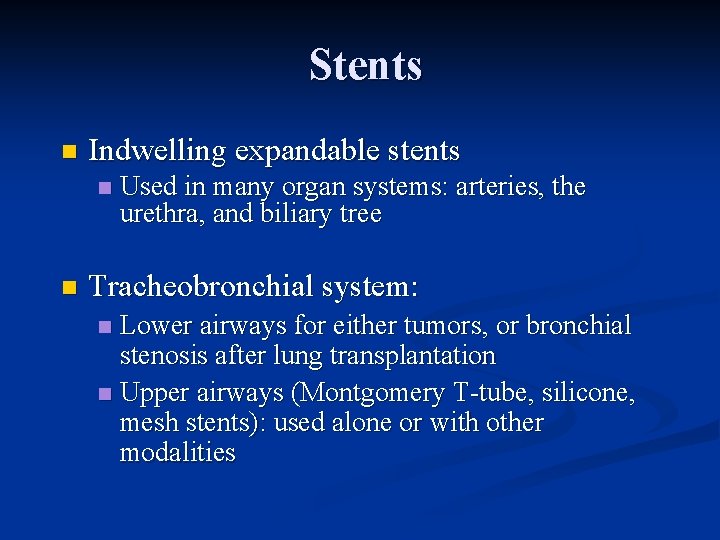 Stents

- Indwelling expandable stents
  - Used in many organ systems: arteries, the urethra, and biliary tree

- Tracheobronchial system:
  - Lower airways for either tumors, or bronchial stenosis after lung transplantation
  - Upper airways (Montgomery T-tube, silicone, mesh stents): used alone or with other modalities